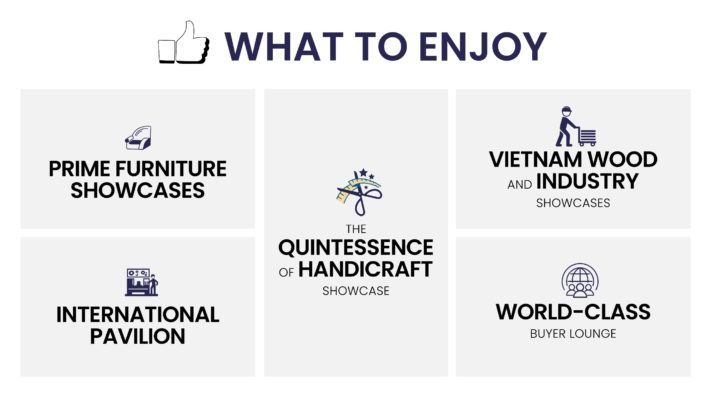 WHAT TO ENJOY

PRIME FURNITURE SHOWCASES

INTERNATIONAL PAVILION

THE QUINTESSENCE OF HANDICRAFT SHOWCASE

VIETNAM WOOD AND INDUSTRY SHOWCASES

WORLD-CLASS BUYER LOUNGE